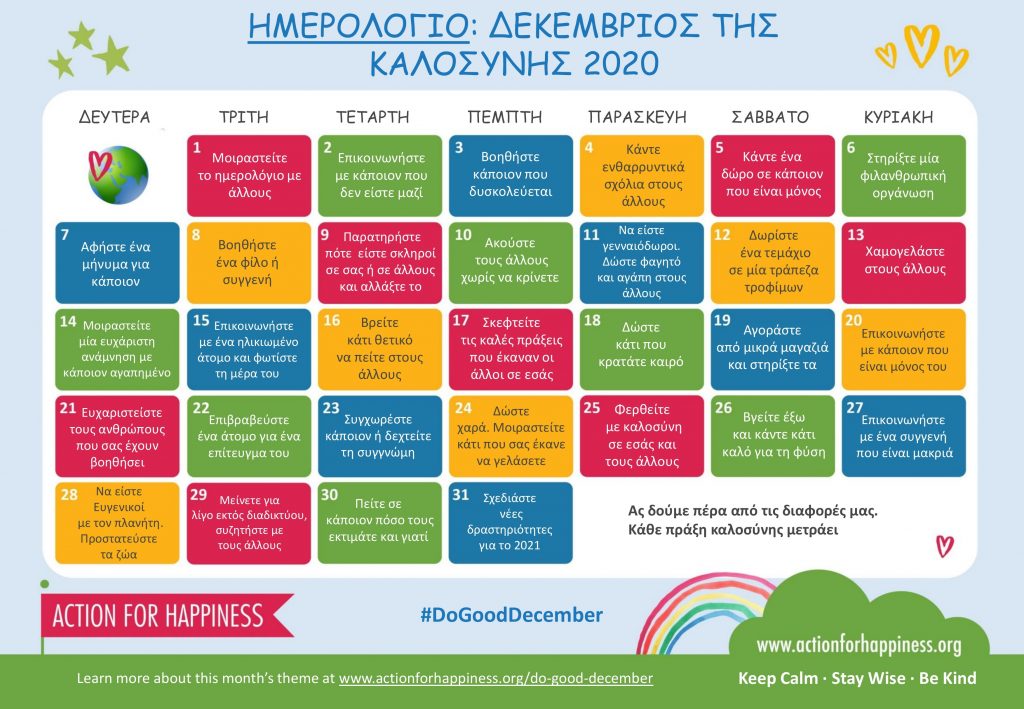 ΗΜΕΡΟΛΟΓΙΟ: ΔΕΚΕΜΒΡΙΟΣ ΤΗΣ ΚΑΛΟΣΥΝΗΣ 2020

| ΔΕΥΤΕΡΑ | ΤΡΙΤΗ | ΤΕΤΑΡΤΗ | ΠΕΜΠΤΗ | ΠΑΡΑΣΚΕΥΗ | ΣΑΒΒΑΤΟ | ΚΥΡΙΑΚΗ |
|---|---|---|---|---|---|---|
| | 1 Μοιραστείτε το ημερολόγιο με άλλους | 2 Επικοινωνήστε με κάποιον που δεν είστε μαζί | 3 Βοηθήστε κάποιον που δυσκολεύεται | 4 Κάντε ενθαρρυντικά σχόλια στους άλλους | 5 Κάντε ένα δώρο σε κάποιον που είναι μόνος | 6 Στηρίξτε μία φιλανθρωπική οργάνωση |
| 7 Αφήστε ένα μήνυμα για κάποιον | 8 Βοηθήστε ένα φίλο ή συγγενή | 9 Παρατηρήστε πότε είστε σκληροί σε σας ή σε άλλους και αλλάξτε το | 10 Ακούστε τους άλλους χωρίς να κρίνετε | 11 Να είστε γενναιόδωροι. Δώστε φαγητό και αγάπη στους άλλους | 12 Δωρίστε ένα τεμάχιο σε μία τράπεζα τροφίμων | 13 Χαμογελάστε στους άλλους |
| 14 Μοιραστείτε μία ευχάριστη ανάμνηση με κάποιον αγαπημένο | 15 Επικοινωνήστε με ένα ηλικιωμένο άτομο και φωτίστε τη μέρα του | 16 Βρείτε κάτι θετικό να πείτε στους άλλους | 17 Σκεφτείτε τις καλές πράξεις που έκαναν οι άλλοι σε εσάς | 18 Δώστε κάτι που κρατάτε καιρό | 19 Αγοράστε από μικρά μαγαζιά και στηρίξτε τα | 20 Επικοινωνήστε με κάποιον που είναι μόνος του |
| 21 Ευχαριστείστε τους ανθρώπους που σας έχουν βοηθήσει | 22 Επιβραβεύστε ένα άτομο για ένα επίτευγμα του | 23 Συγχωρέστε κάποιον ή δεχτείτε τη συγγνώμη | 24 Δώστε χαρά. Μοιραστείτε κάτι που σας έκανε να γελάσετε | 25 Φερθείτε με καλοσύνη σε εσάς και τους άλλους | 26 Βγείτε έξω και κάντε κάτι καλό για τη φύση | 27 Επικοινωνήστε με ένα συγγενή που είναι μακριά |
| 28 Να είστε Ευγενικοί με τον πλανήτη. Προστατεύστε τα ζώα | 29 Μείνετε για λίγο εκτός διαδικτύου, συζητήστε με τους άλλους | 30 Πείτε σε κάποιον πόσο τους εκτιμάτε και γιατί | 31 Σχεδιάστε νέες δραστηριότητες για το 2021 | | | |

Ας δούμε πέρα από τις διαφορές μας. Κάθε πράξη καλοσύνης μετράει

ACTION FOR HAPPINESS

#DoGoodDecember

www.actionforhappiness.org

Learn more about this month's theme at www.actionforhappiness.org/do-good-december

Keep Calm · Stay Wise · Be Kind